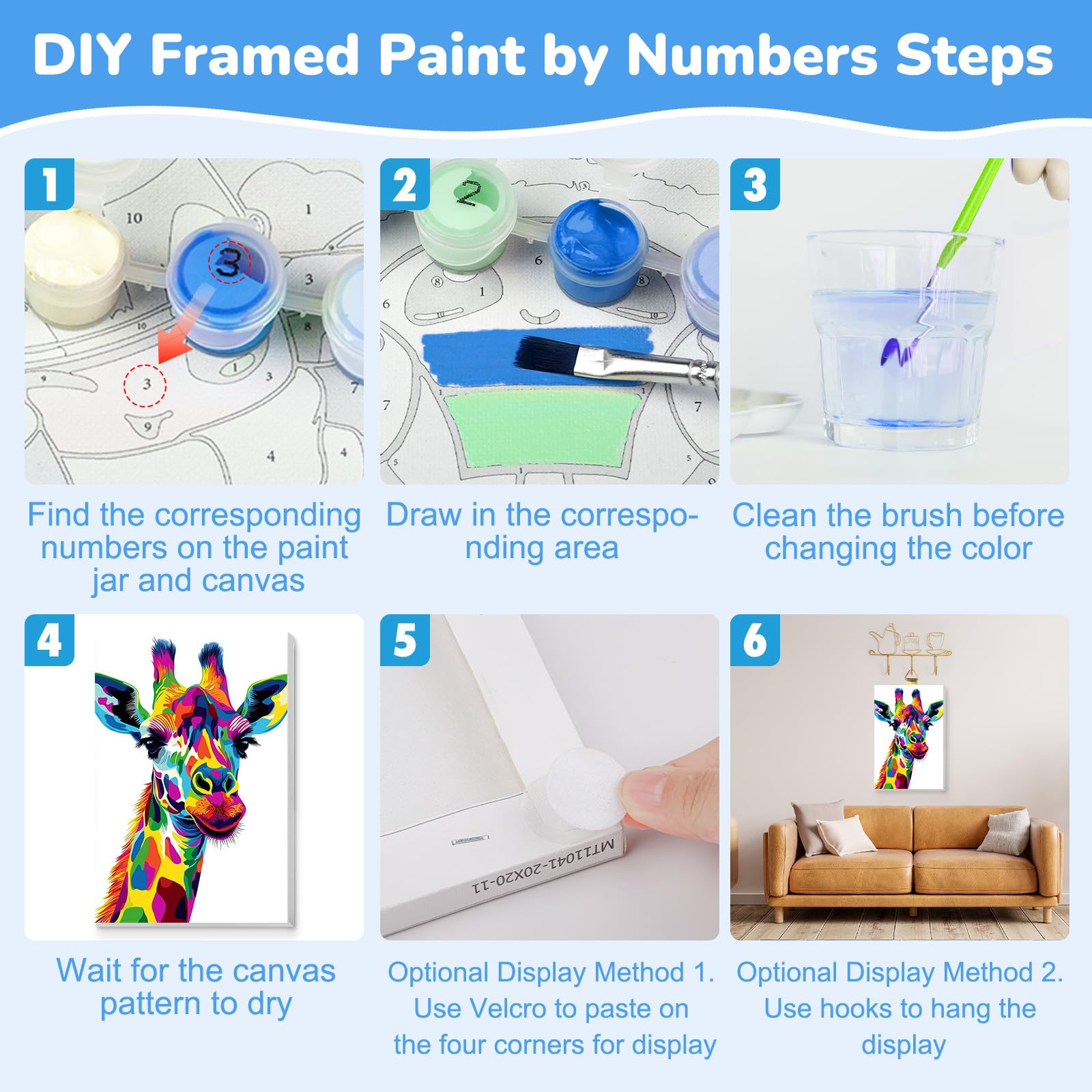 DIY Framed Paint by Numbers Steps

1

Find the corresponding numbers on the paint jar and canvas

2

Draw in the corresponding area

3

Clean the brush before changing the color

4

Wait for the canvas pattern to dry

5

MT11041-20X20-11

Optional Display Method 1. Use Velcro to paste on the four corners for display

6

Optional Display Method 2. Use hooks to hang the display